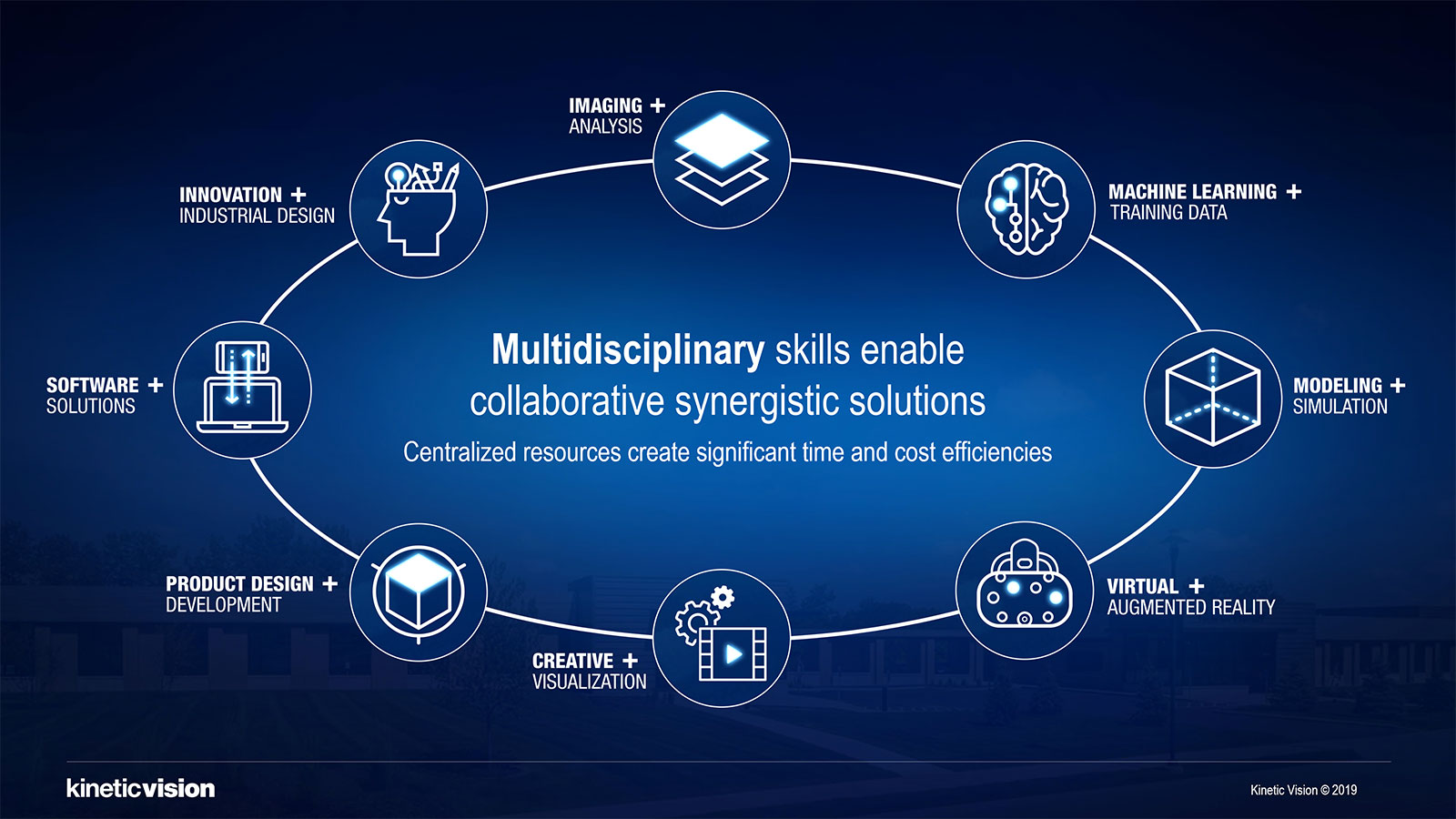 IMAGING +
ANALYSIS

INNOVATION +
INDUSTRIAL DESIGN

MACHINE LEARNING +
TRAINING DATA

SOFTWARE +
SOLUTIONS

Multidisciplinary skills enable collaborative synergistic solutions

Centralized resources create significant time and cost efficiencies

MODELING +
SIMULATION

PRODUCT DESIGN +
DEVELOPMENT

VIRTUAL +
AUGMENTED REALITY

CREATIVE +
VISUALIZATION

kineticvision

Kinetic Vision © 2019